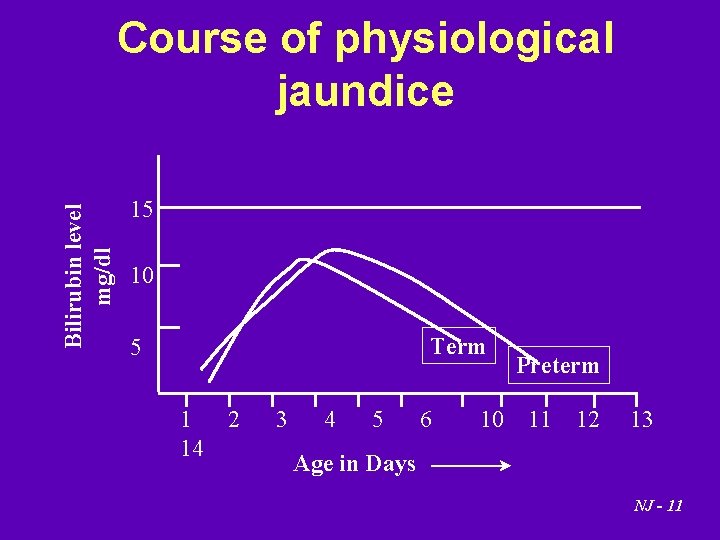 Course of physiological jaundice

Bilirubin level mg/dl

15

10

5

Term

Preterm

1 2 3 4 5 6 10 11 12 13

14

Age in Days

NJ - 11